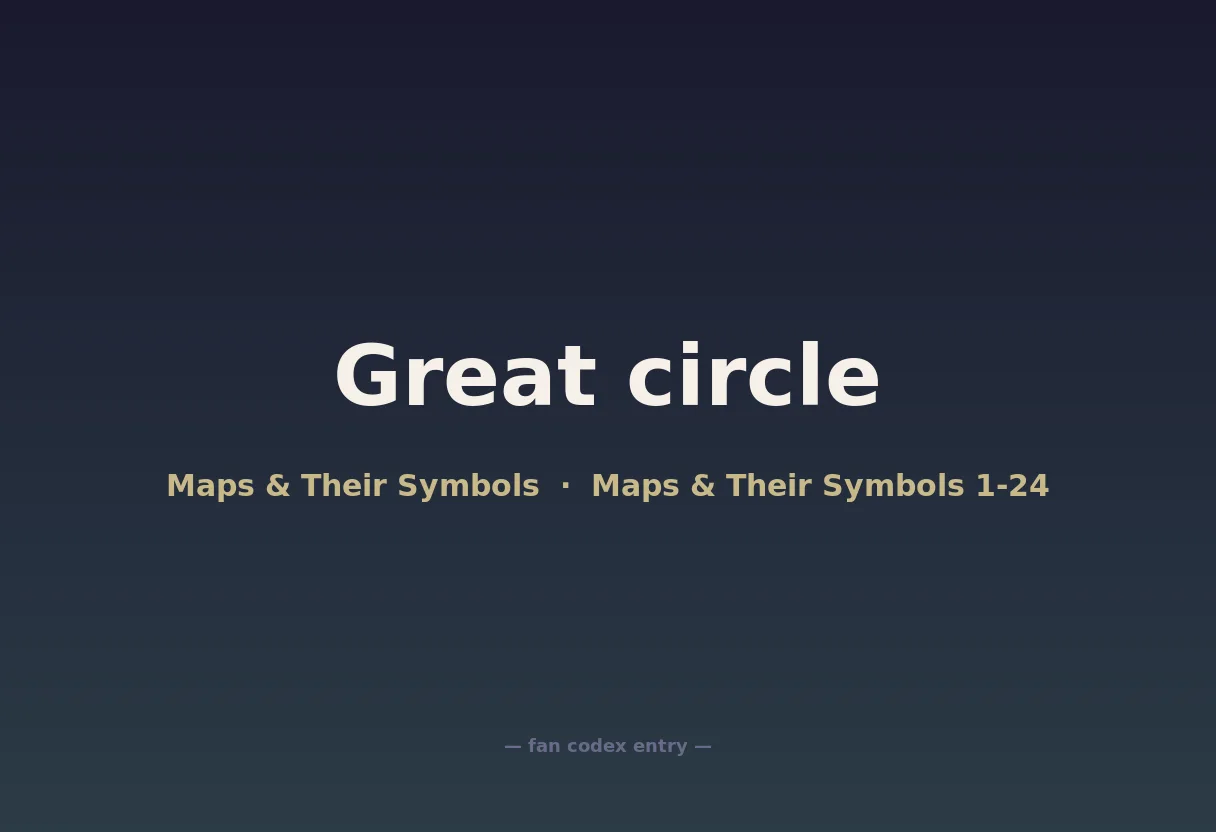 Great circle

Maps & Their Symbols · Maps & Their Symbols 1-24

— fan codex entry —